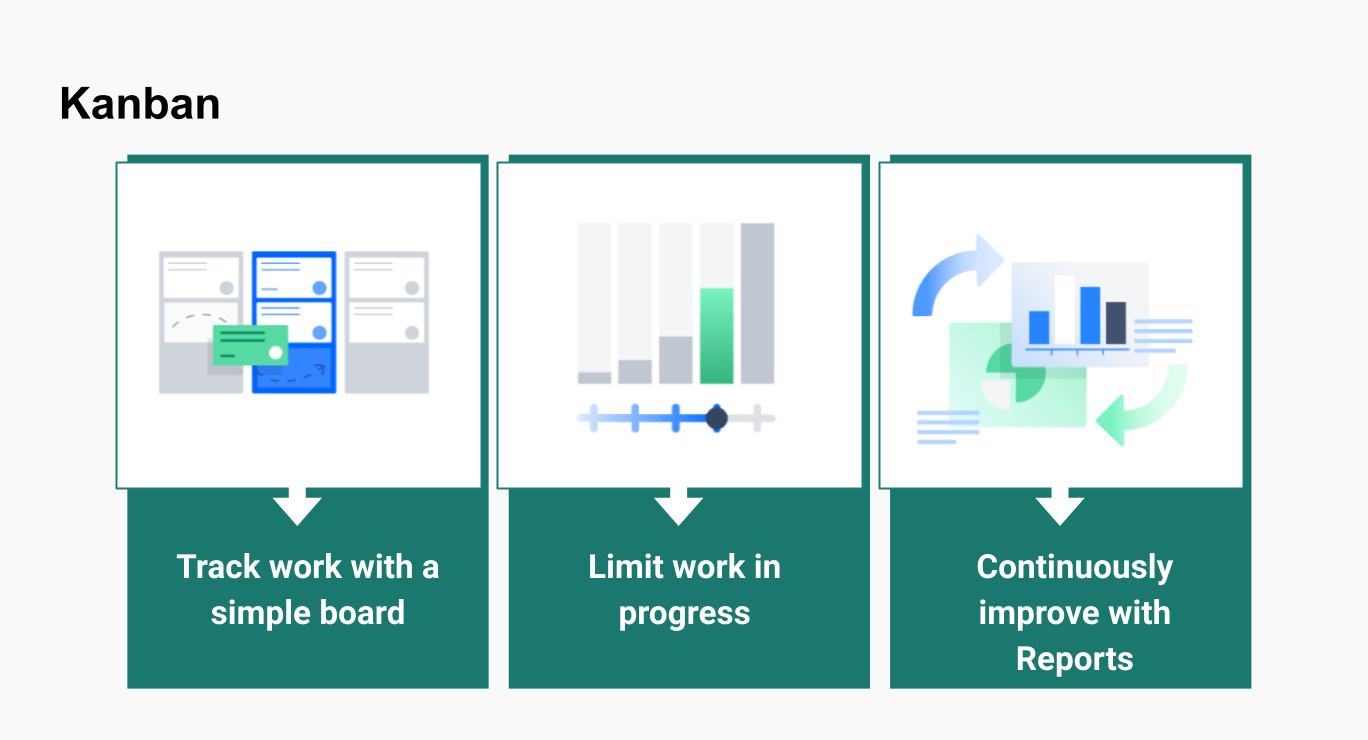 Kanban

Track work with a simple board

Limit work in progress

Continuously improve with Reports